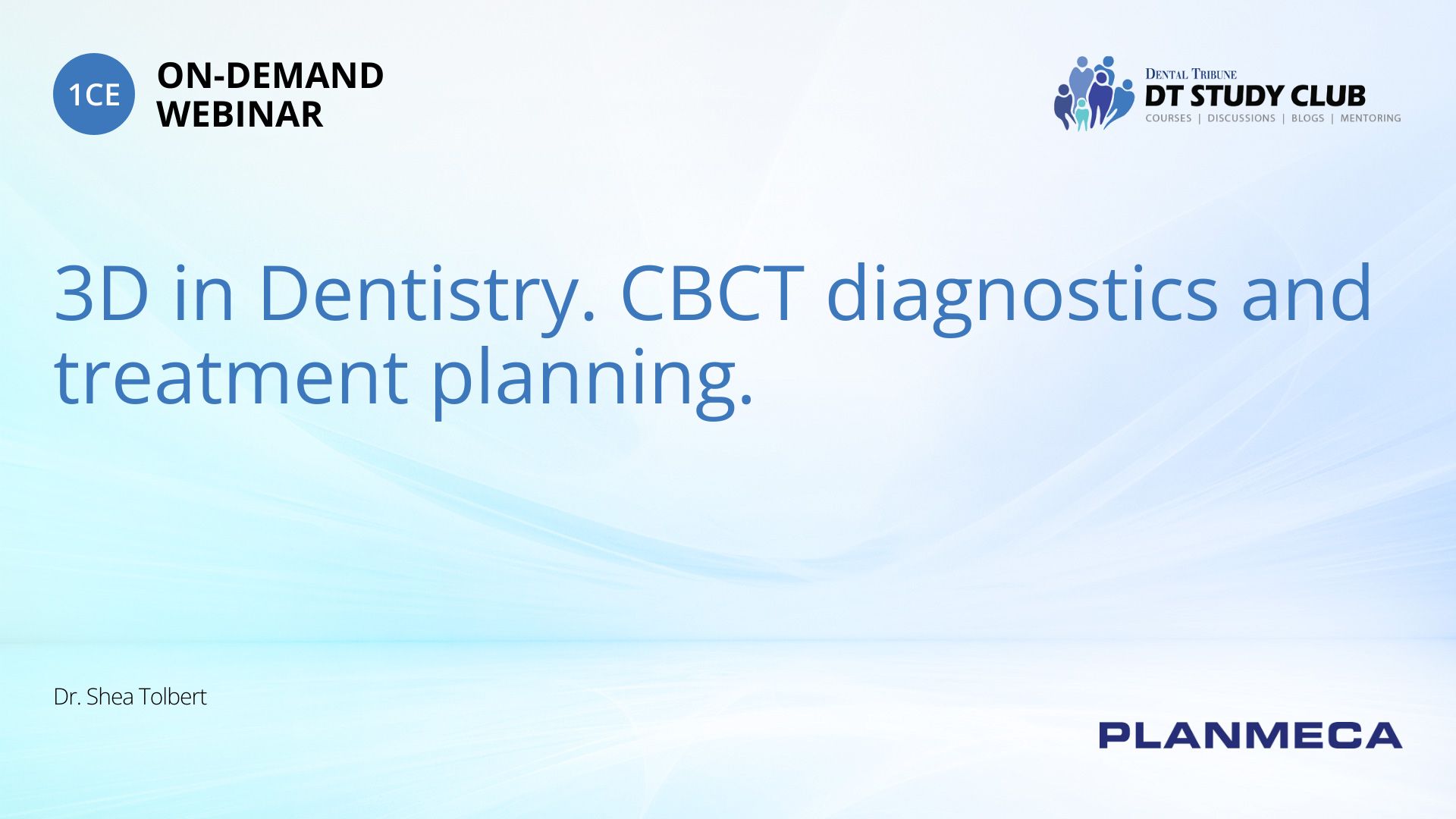 1CE ON-DEMAND WEBINAR

DENTAL TRIBUNE
DT STUDY CLUB
COURSES | DISCUSSIONS | BLOGS | MENTORING

3D in Dentistry. CBCT diagnostics and treatment planning.

Dr. Shea Tolbert

PLANMECA